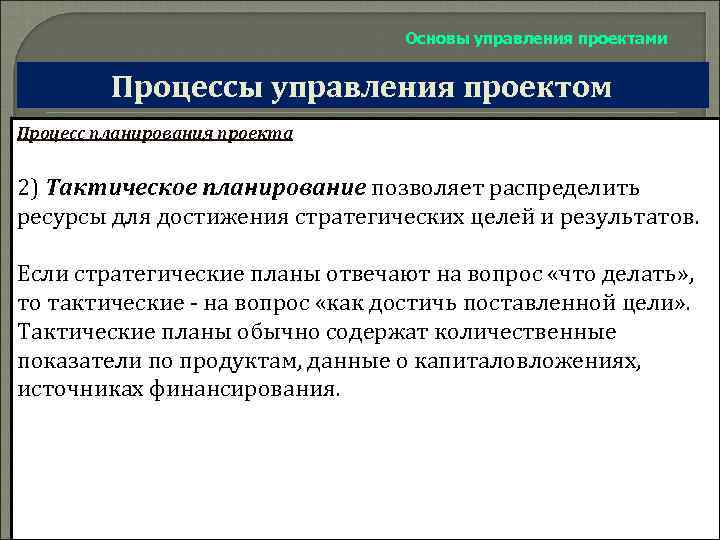 Основы управления проектами

Процессы управления проектом

Процесс планирования проекта

2) Тактическое планирование позволяет распределить ресурсы для достижения стратегических целей и результатов.

Если стратегические планы отвечают на вопрос «что делать», то тактические - на вопрос «как достичь поставленной цели». Тактические планы обычно содержат количественные показатели по продуктам, данные о капиталовложениях, источниках финансирования.